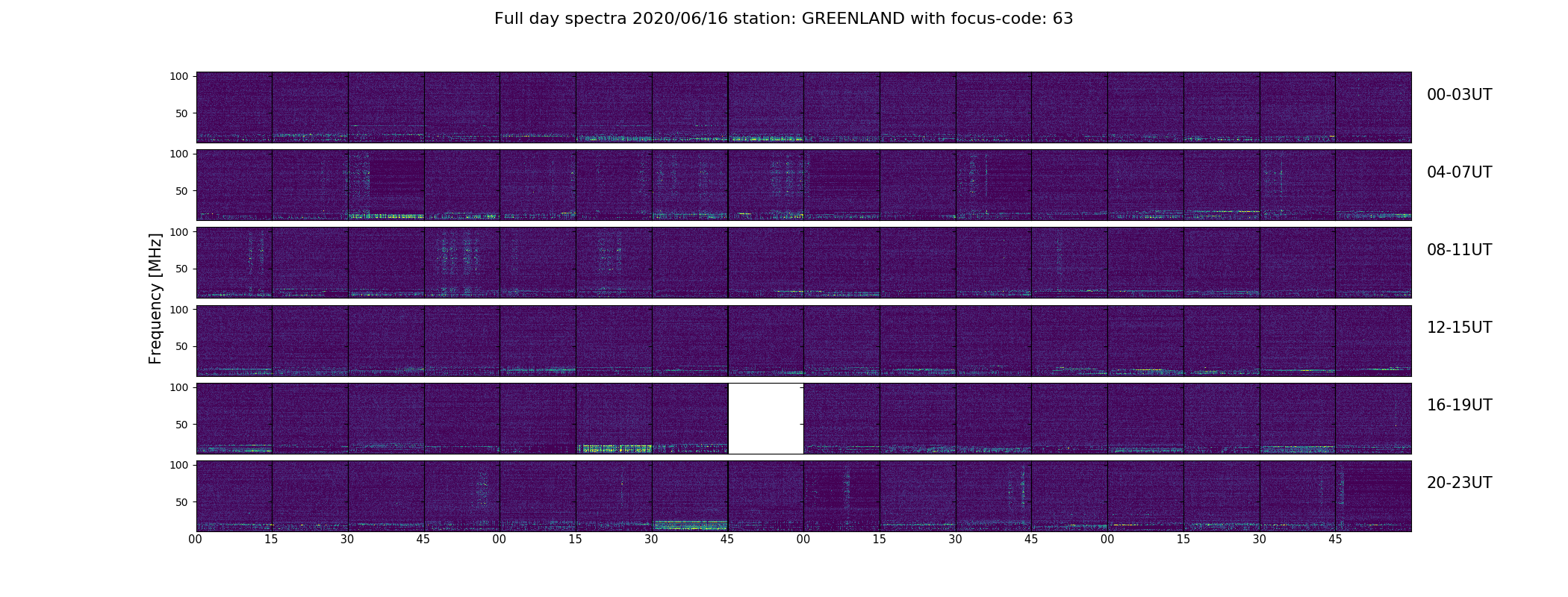 Full day spectra 2020/06/16 station: GREENLAND with focus-code: 63

Frequency [MHz]

100
50
00-03UT

100
50
04-07UT

100
50
08-11UT

100
50
12-15UT

100
50
16-19UT

100
50
20-23UT

00 15 30 45 00 15 30 45 00 15 30 45 00 15 30 45